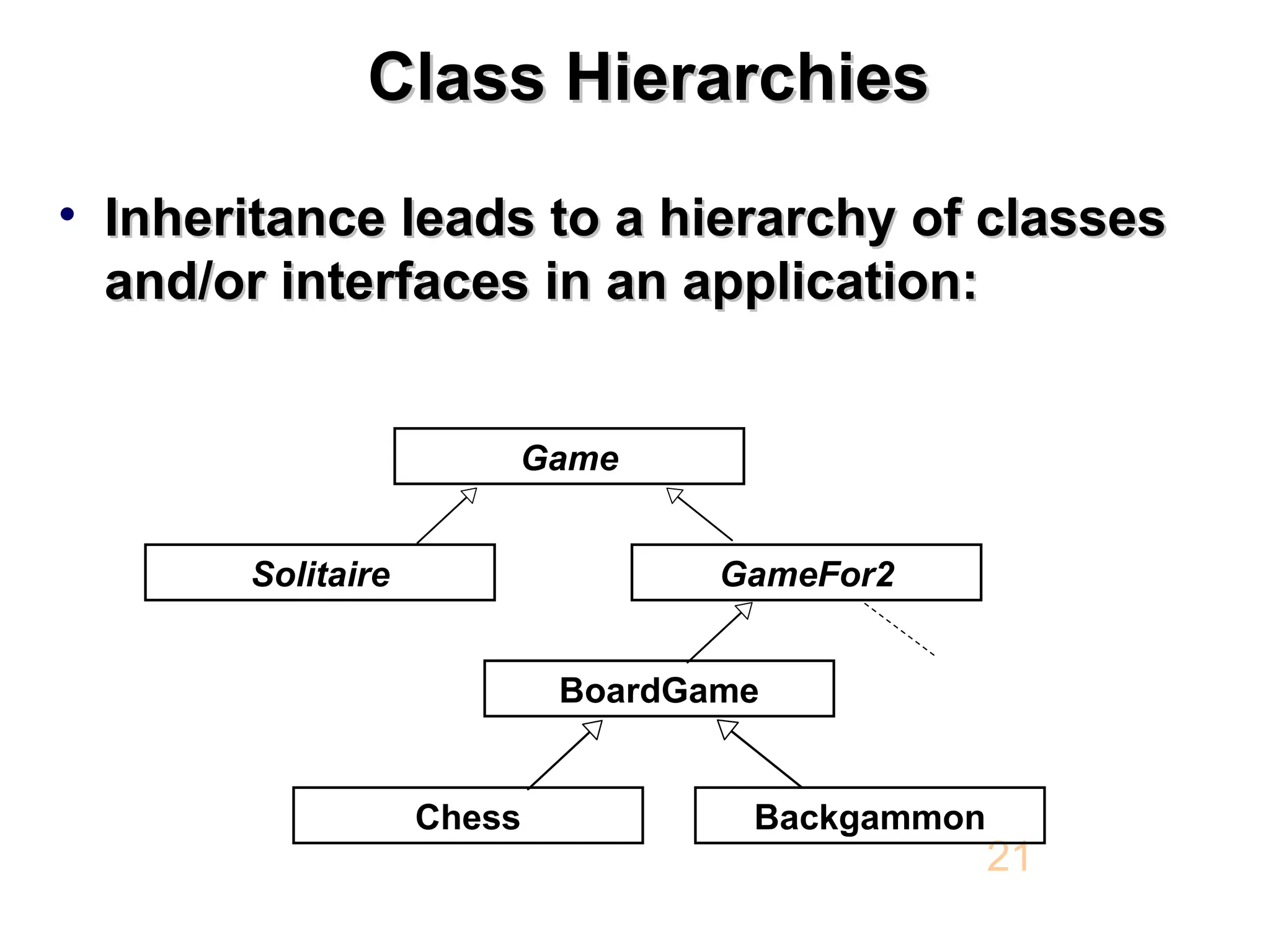 Class Hierarchies

• Inheritance leads to a hierarchy of classes and/or interfaces in an application:

Game

Solitaire

GameFor2

BoardGame

Chess

Backgammon

21